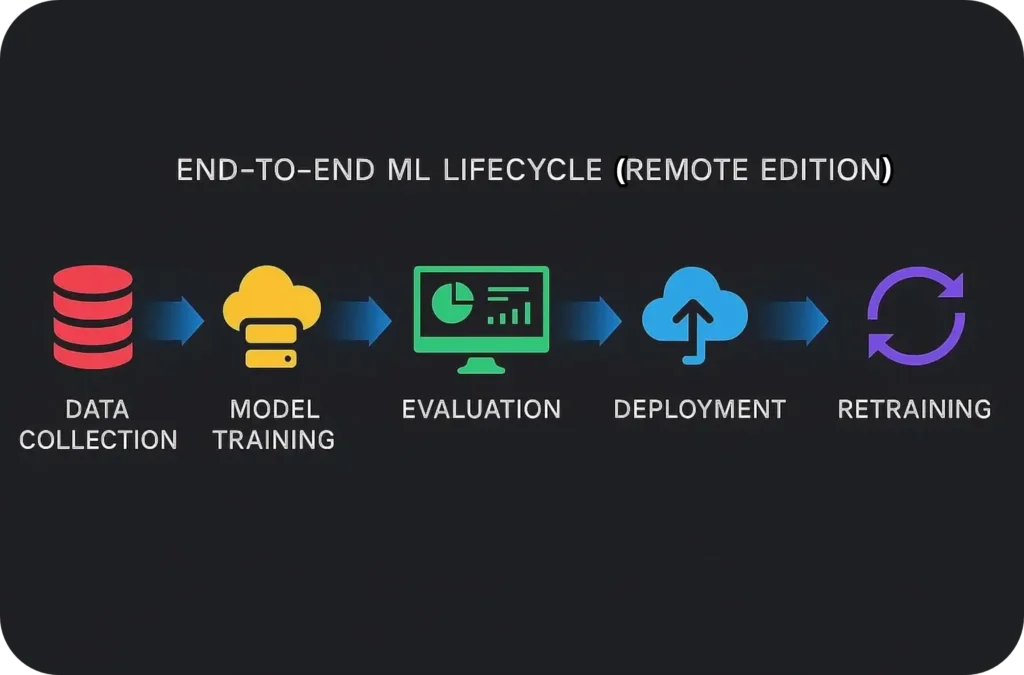 END-TO-END ML LIFECYCLE (REMOTE EDITION)

DATA COLLECTION

MODEL TRAINING

EVALUATION

DEPLOYMENT

RETRAINING